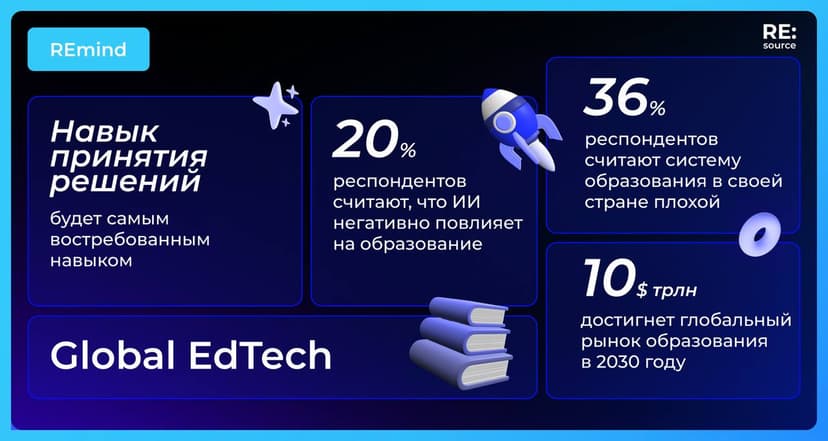 REmind

RE:
source

Навык принятия решений

будет самым востребованным навыком

20%

респондентов считают, что ИИ негативно повлияет на образование

36%

респондентов считают систему образования в своей стране плохой

10$ трлн

достигнет глобальный рынок образования в 2030 году

Global EdTech